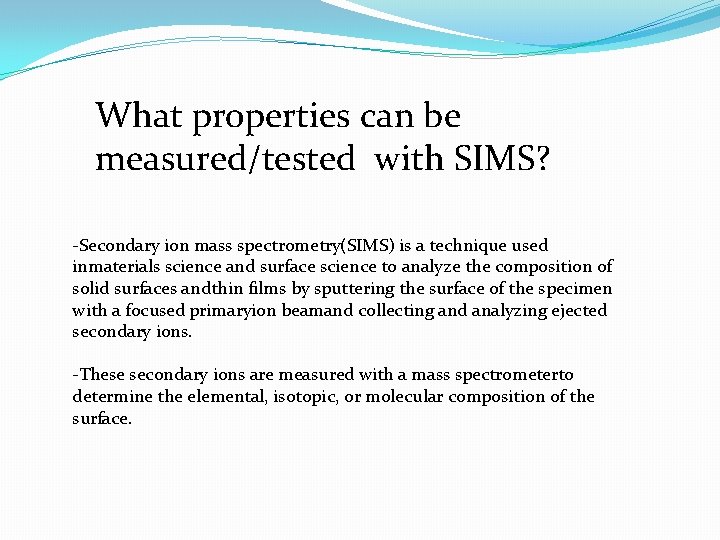 What properties can be measured/tested  with SIMS?

-Secondary ion mass spectrometry(SIMS) is a technique used inmaterials science and surface science to analyze the composition of solid surfaces andthin films by sputtering the surface of the specimen with a focused primaryion beamand collecting and analyzing ejected secondary ions.

-These secondary ions are measured with a mass spectrometerto determine the elemental, isotopic, or molecular composition of the surface.